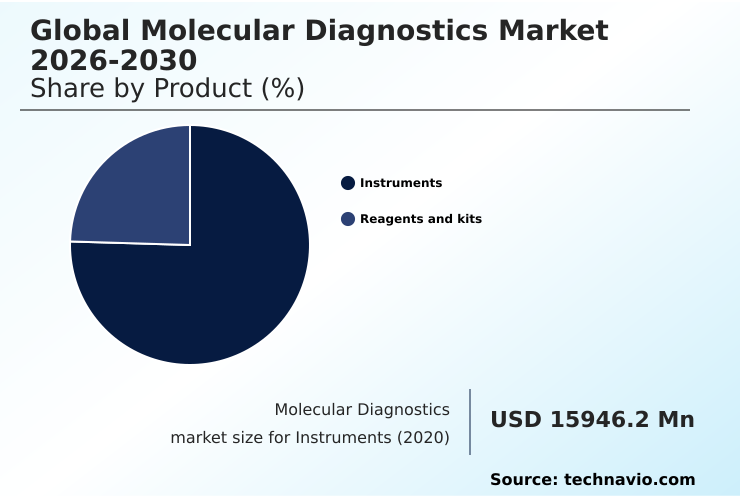 Global Molecular Diagnostics Market 2026-2030
Share by Product (%)

Instruments

Reagents and kits

Molecular Diagnostics market size for Instruments (2020)

USD 15946.2 Mn

Source: technavio.com